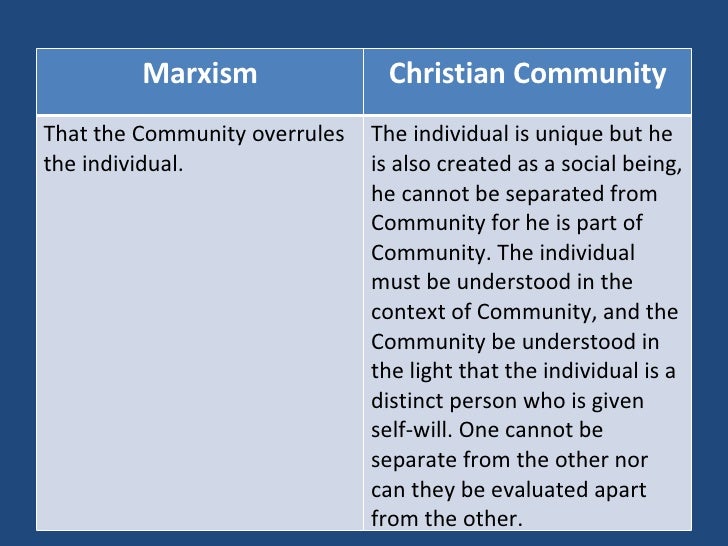 | Marxism | Christian Community |
|---|---|
| That the Community overrules the individual. | The individual is unique but he is also created as a social being, he cannot be separated from Community for he is part of Community. The individual must be understood in the context of Community, and the Community be understood in the light that the individual is a distinct person who is given self-will. One cannot be separate from the other nor can they be evaluated apart from the other. |